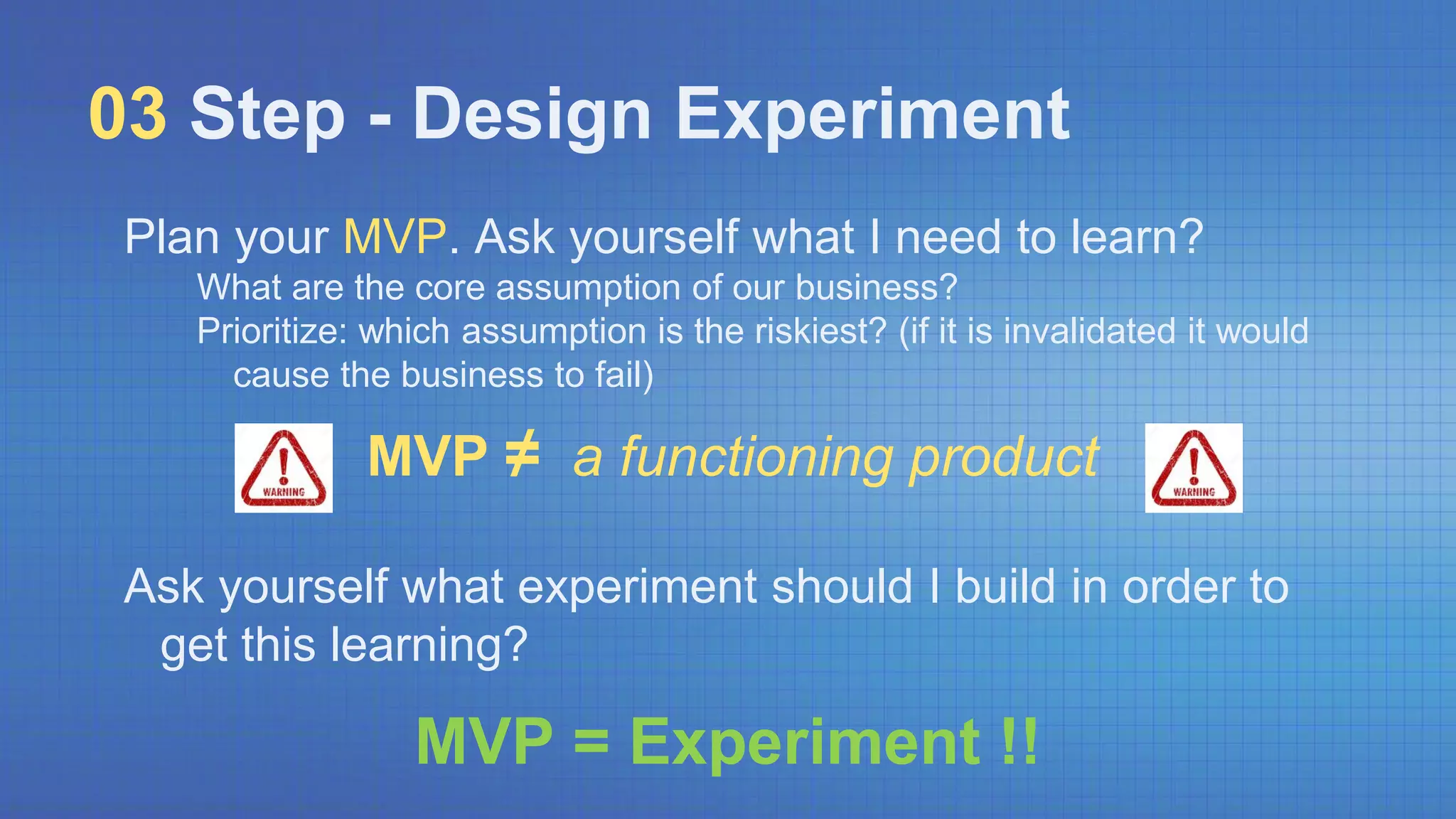 03 Step - Design Experiment

Plan your MVP. Ask yourself what I need to learn?

What are the core assumption of our business?

Prioritize: which assumption is the riskiest? (if it is invalidated it would cause the business to fail)

WARNING

MVP ≠ a functioning product

WARNING

Ask yourself what experiment should I build in order to get this learning?

MVP = Experiment !!